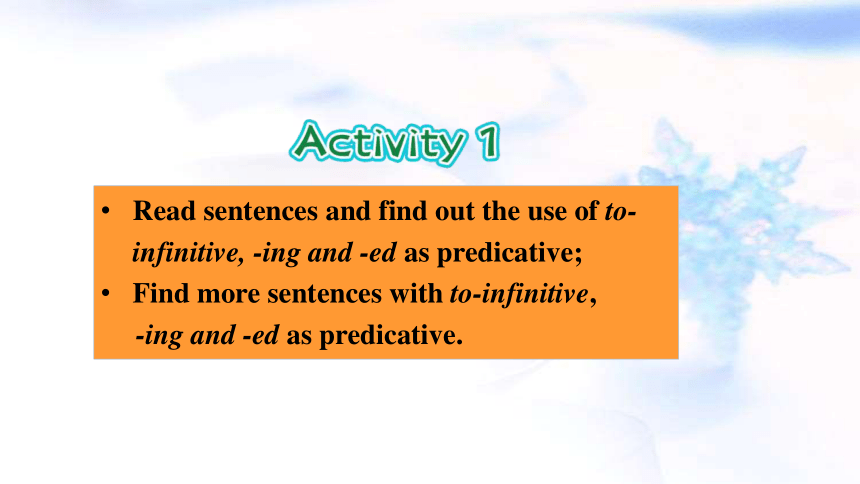 Activity 1

• Read sentences and find out the use of to-infinitive, -ing and -ed as predicative;
• Find more sentences with to-infinitive, -ing and -ed as predicative.